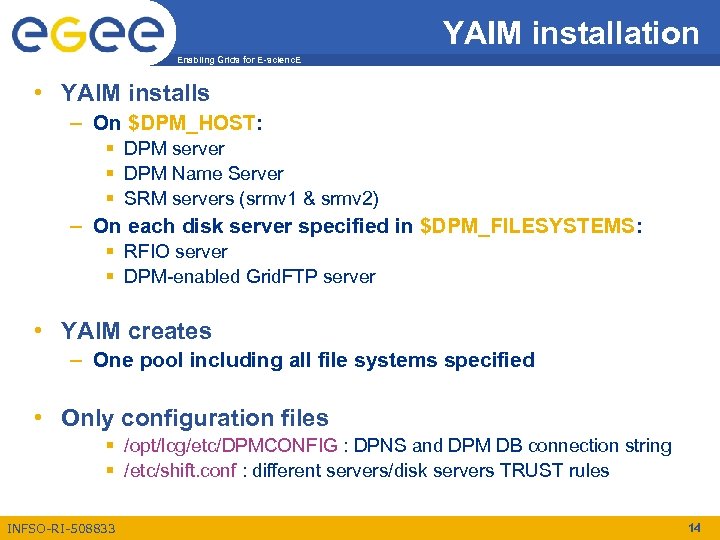 eGee

Enabling Grids for E-sciencE

YAIM installation

• YAIM installs
– On \$DPM_HOST:
▪ DPM server
▪ DPM Name Server
▪ SRM servers (srmv1 & srmv2)
– On each disk server specified in \$DPM_FILESYSTEMS:
▪ RFIO server
▪ DPM-enabled GridFTP server

• YAIM creates
– One pool including all file systems specified

• Only configuration files
▪ /opt/lcg/etc/DPMCONFIG : DPNS and DPM DB connection string
▪ /etc/shift.conf : different servers/disk servers TRUST rules

INFSO-RI-508833

14